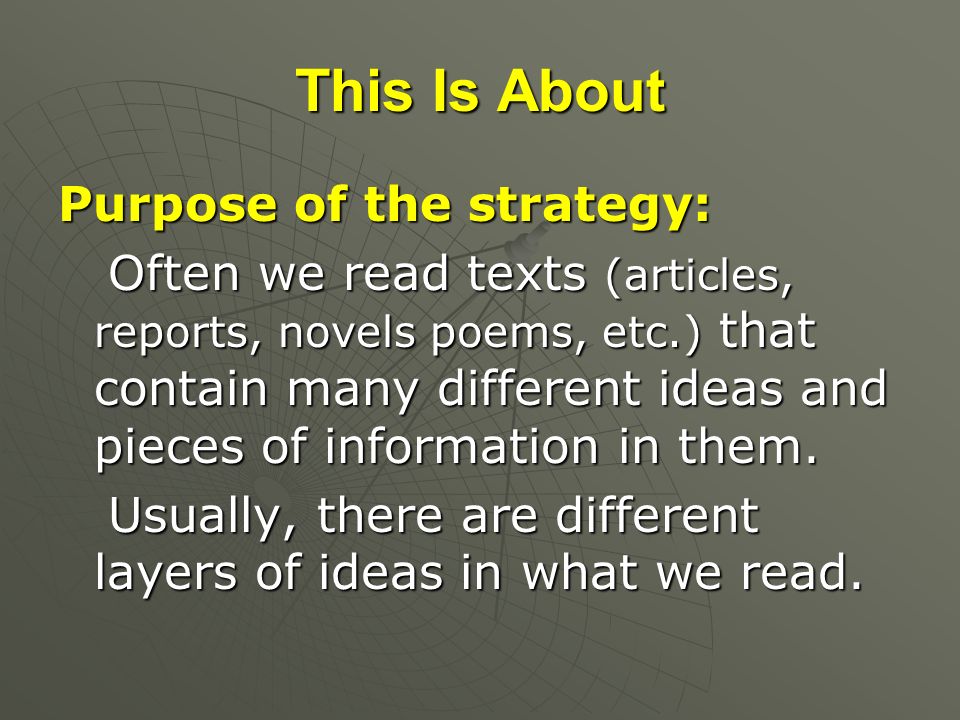 This Is About

Purpose of the strategy:

Often we read texts (articles, reports, novels poems, etc.) that contain many different ideas and pieces of information in them.

Usually, there are different layers of ideas in what we read.